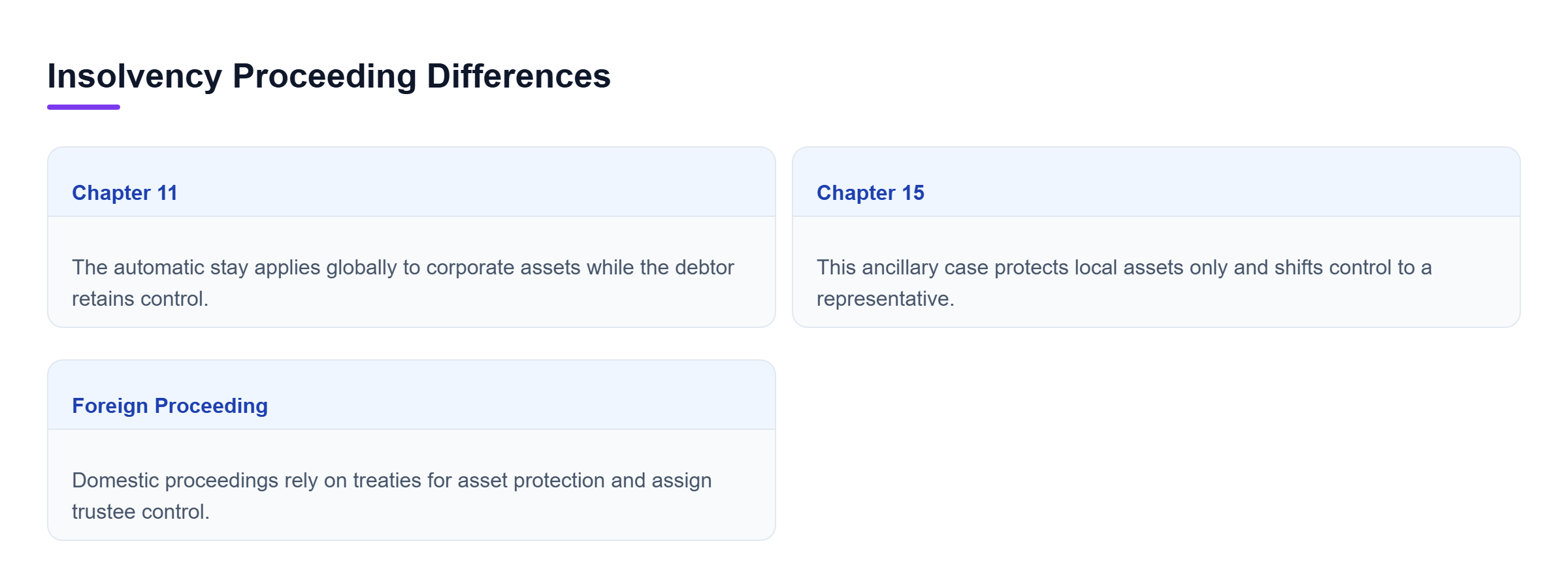 Insolvency Proceeding Differences

Chapter 11

The automatic stay applies globally to corporate assets while the debtor retains control.

Chapter 15

This ancillary case protects local assets only and shifts control to a representative.

Foreign Proceeding

Domestic proceedings rely on treaties for asset protection and assign trustee control.